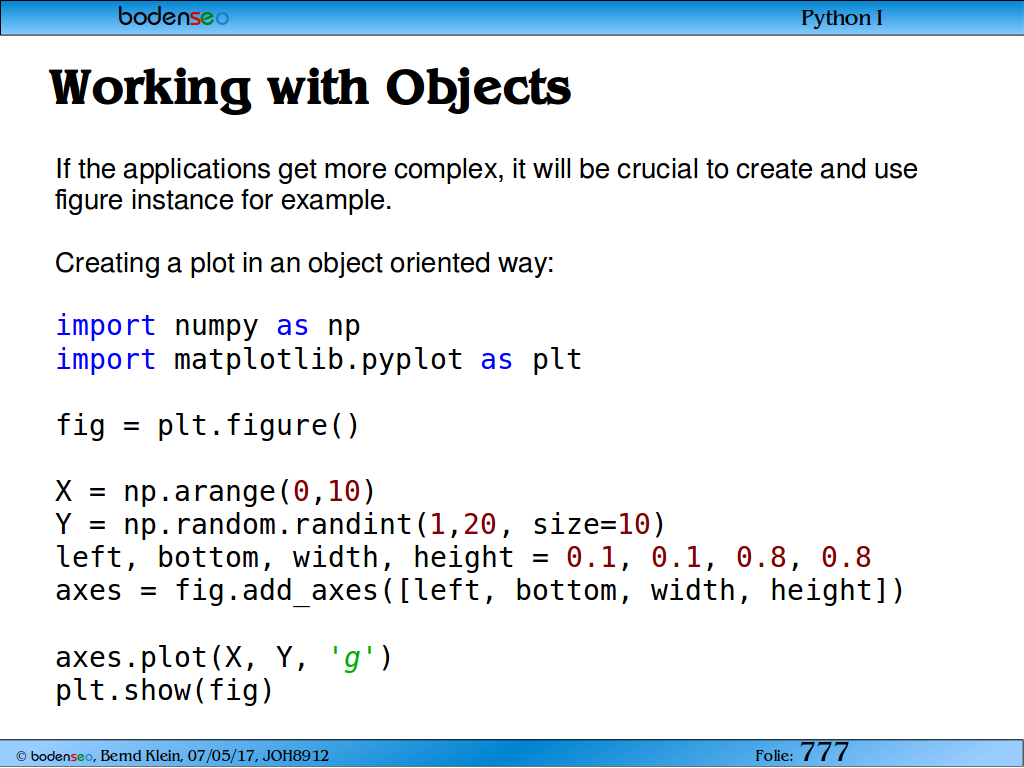 bodenseo

Python I

Working with Objects

If the applications get more complex, it will be crucial to create and use figure instance for example.

Creating a plot in an object oriented way:

import numpy as np
import matplotlib.pyplot as plt

fig = plt.figure()

X = np.arange(0,10)
Y = np.random.randint(1,20, size=10)
left, bottom, width, height = 0.1, 0.1, 0.8, 0.8
axes = fig.add_axes([left, bottom, width, height])

axes.plot(X, Y, 'g')
plt.show(fig)

© bodenseo, Bernd Klein, 07/05/17, JOH8912

Folie: 777